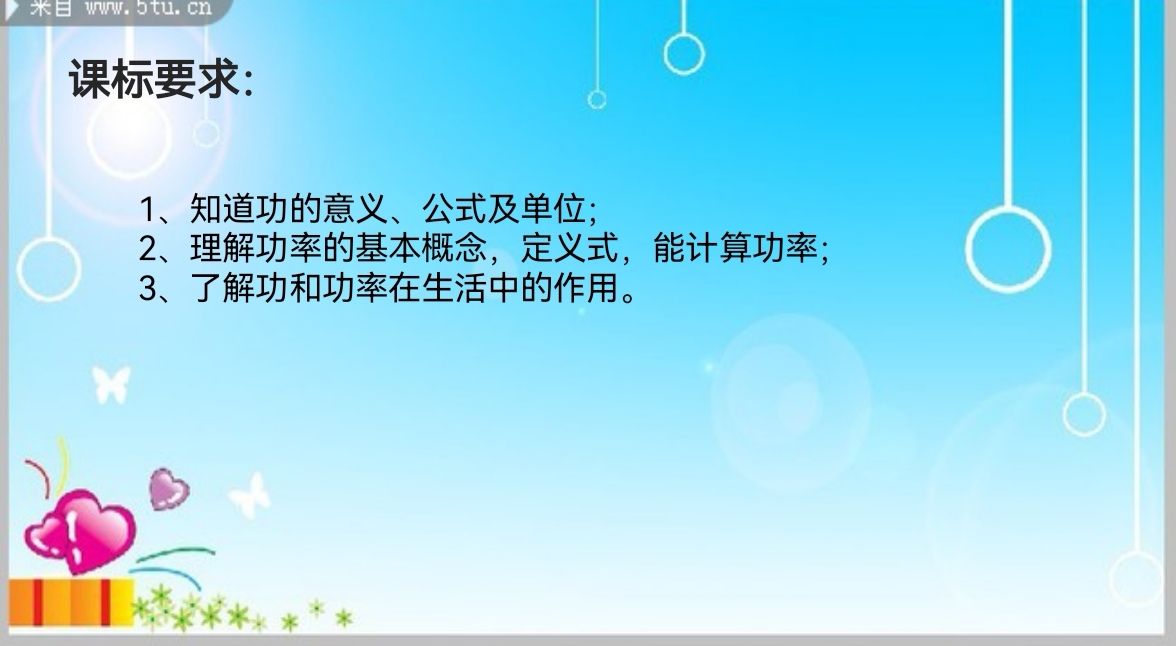 来自 www.5tu.cn

课标要求:

1、知道功的意义、公式及单位;
2、理解功率的基本概念，定义式，能计算功率;
3、了解功和功率在生活中的作用。